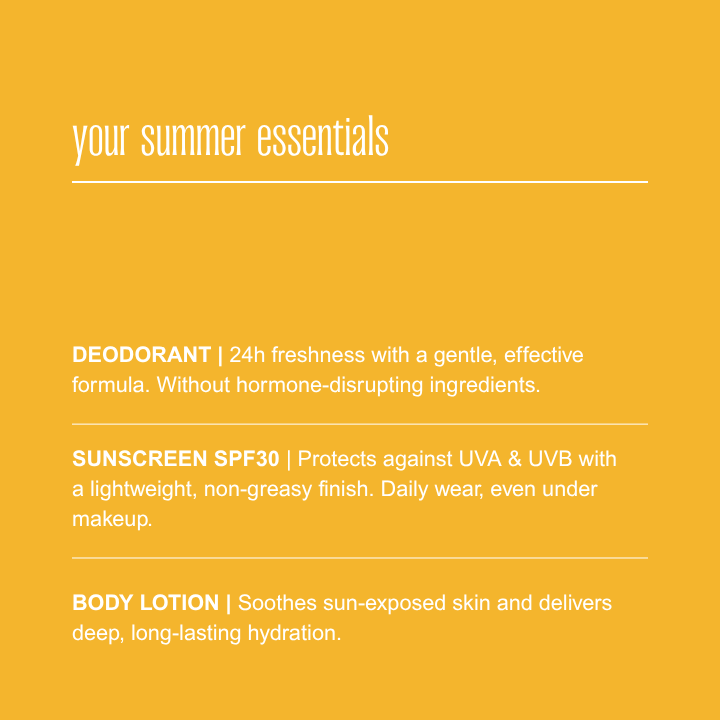 your summer essentials

DEODORANT | 24h freshness with a gentle, effective formula. Without hormone-disrupting ingredients.

SUNSCREEN SPF30 | Protects against UVA & UVB with a lightweight, non-greasy finish. Daily wear, even under makeup.

BODY LOTION | Soothes sun-exposed skin and delivers deep, long-lasting hydration.